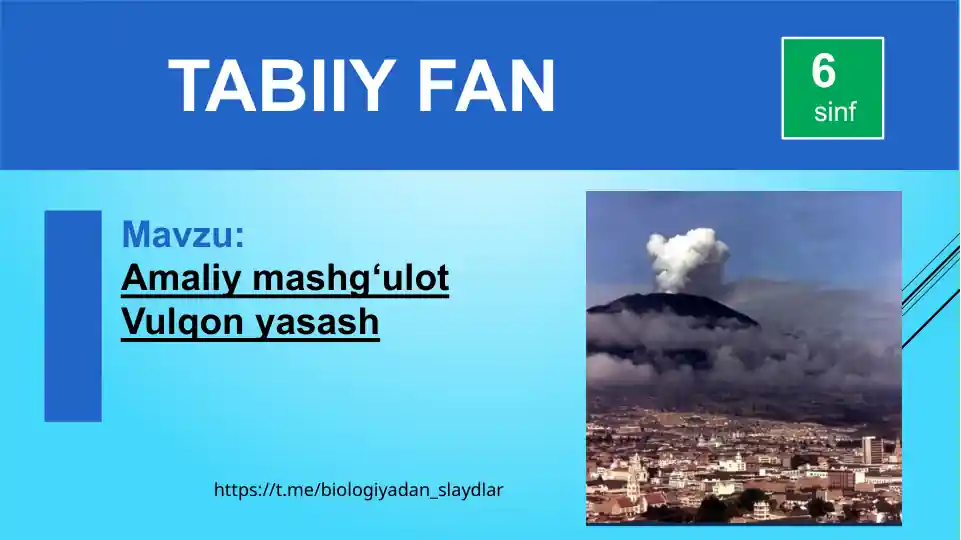 TABIIY FAN

6
sinf

Mavzu:
Amaliy mashg‘ulot
Vulqon yasash

https://t.me/biologiyadan_slaydlar